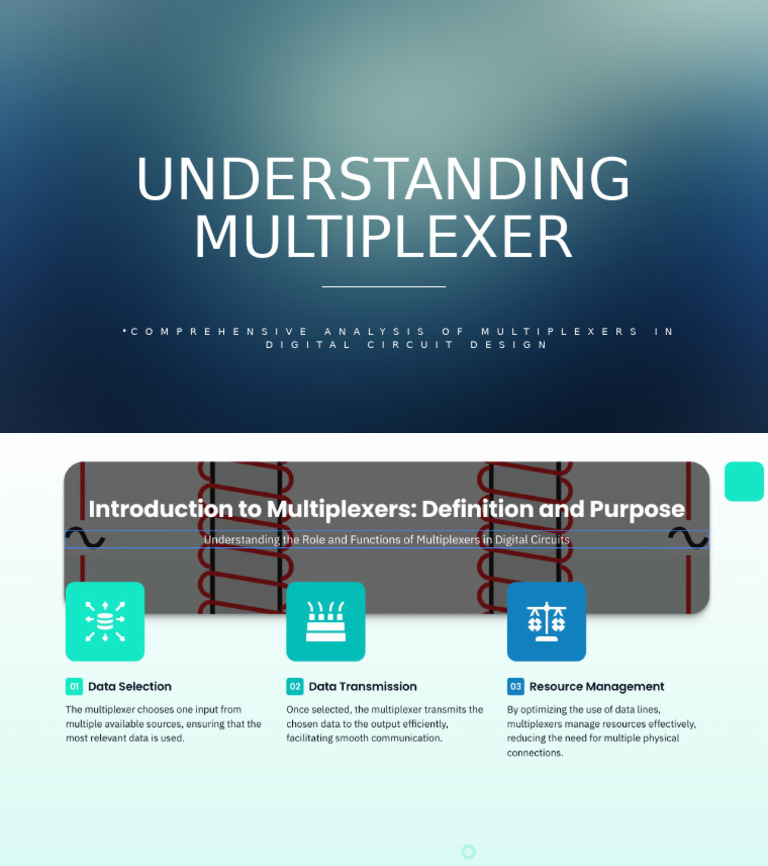 UNDERSTANDING MULTIPLEXER

•COMPREHENSIVE ANALYSIS OF MULTIPLEXERS IN DIGITAL CIRCUIT DESIGN

Introduction to Multiplexers: Definition and Purpose

Understanding the Role and Functions of Multiplexers in Digital Circuits

01 Data Selection

The multiplexer chooses one input from multiple available sources, ensuring that the most relevant data is used.

02 Data Transmission

Once selected, the multiplexer transmits the chosen data to the output efficiently, facilitating smooth communication.

03 Resource Management

By optimizing the use of data lines, multiplexers manage resources effectively, reducing the need for multiple physical connections.